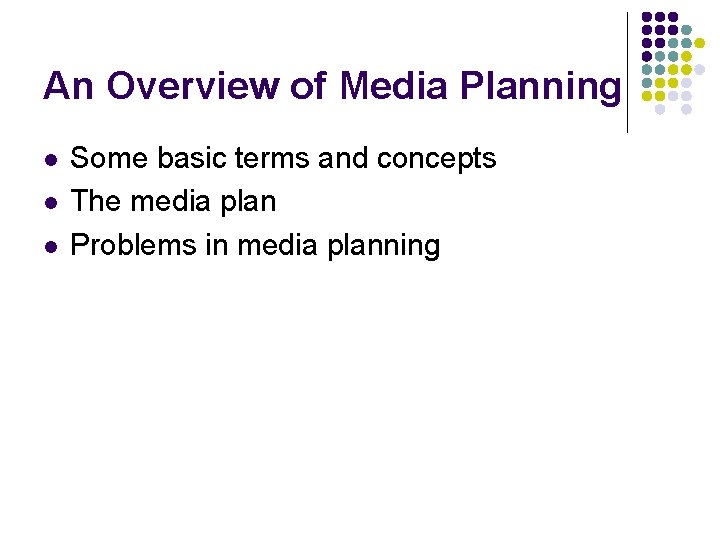 An Overview of Media Planning

- Some basic terms and concepts
- The media plan
- Problems in media planning